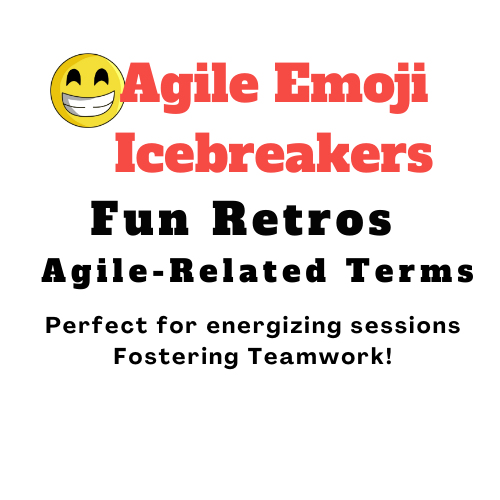 Agile Emoji Icebreakers

Fun Retros

Agile-Related Terms

Perfect for energizing sessions
Fostering Teamwork!